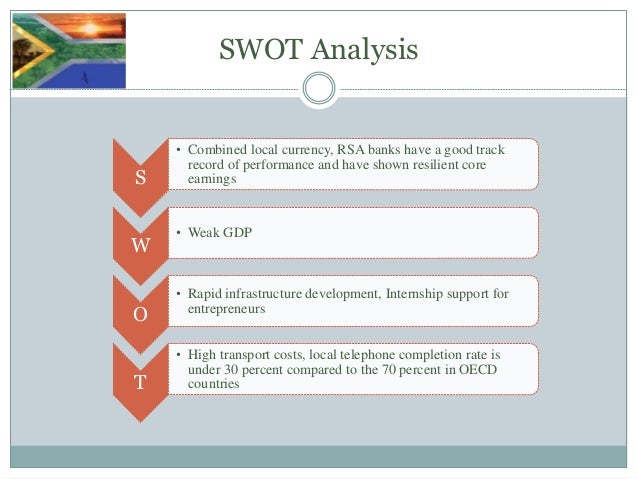 SWOT Analysis

S
• Combined local currency, RSA banks have a good track record of performance and have shown resilient core earnings

W
• Weak GDP

O
• Rapid infrastructure development, Internship support for entrepreneurs

T
• High transport costs, local telephone completion rate is under 30 percent compared to the 70 percent in OECD countries